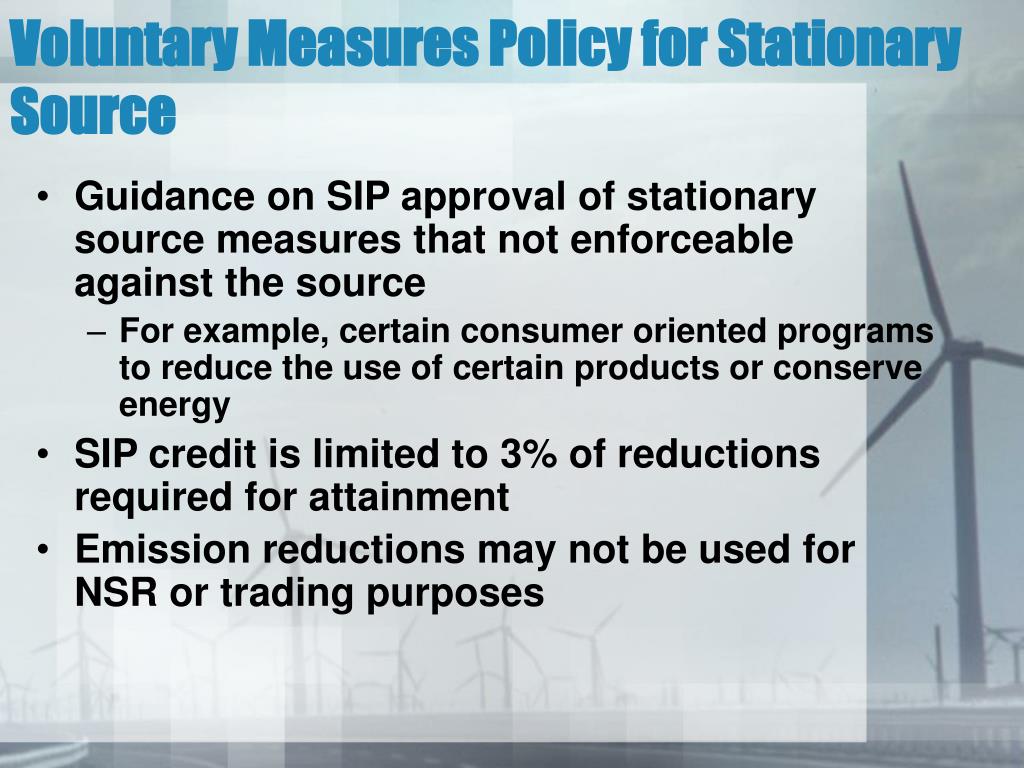 Voluntary Measures Policy for Stationary Source

• Guidance on SIP approval of stationary source measures that not enforceable against the source
– For example, certain consumer oriented programs to reduce the use of certain products or conserve energy
• SIP credit is limited to 3% of reductions required for attainment
• Emission reductions may not be used for NSR or trading purposes